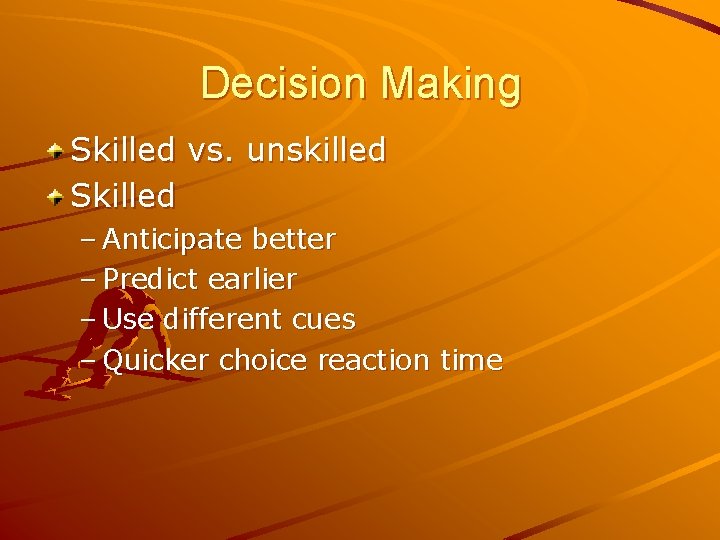 Decision Making

Skilled vs. unskilled

Skilled

– Anticipate better

– Predict earlier

– Use different cues

– Quicker choice reaction time